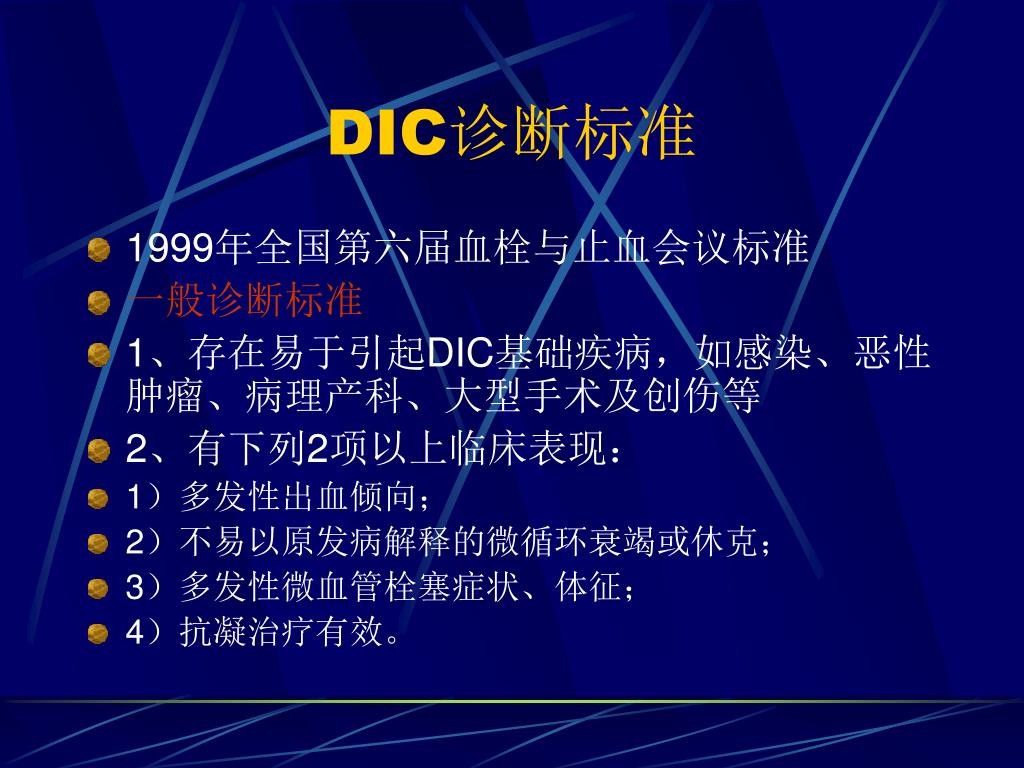 DIC诊断标准

1999年全国第六届血栓与止血会议标准

一般诊断标准

1、存在易于引起DIC基础疾病，如感染、恶性肿瘤、病理产科、大型手术及创伤等

2、有下列2项以上临床表现：

1）多发性出血倾向；

2）不易以原发病解释的微循环衰竭或休克；

3）多发性微血管栓塞症状、体征；

4）抗凝治疗有效。